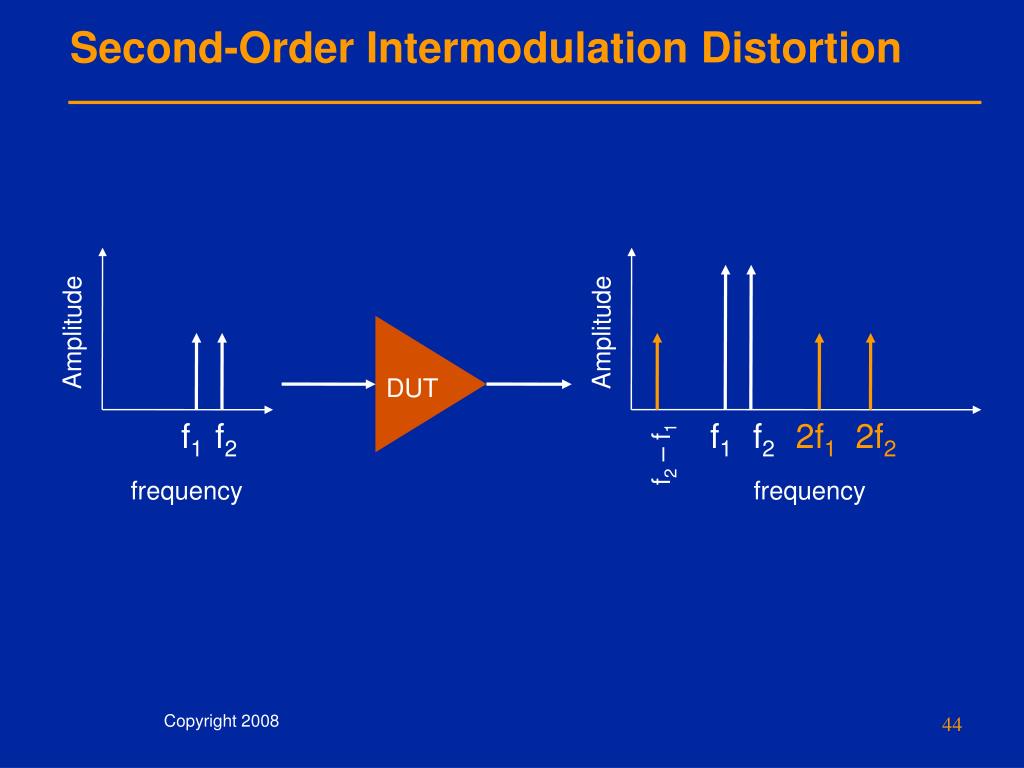 Second-Order Intermodulation Distortion

Amplitude

$f_1$ $f_2$

frequency

DUT

Amplitude

$f_2 - f_1$

$f_1$ $f_2$ $2f_1$ $2f_2$

frequency

Copyright 2008

44